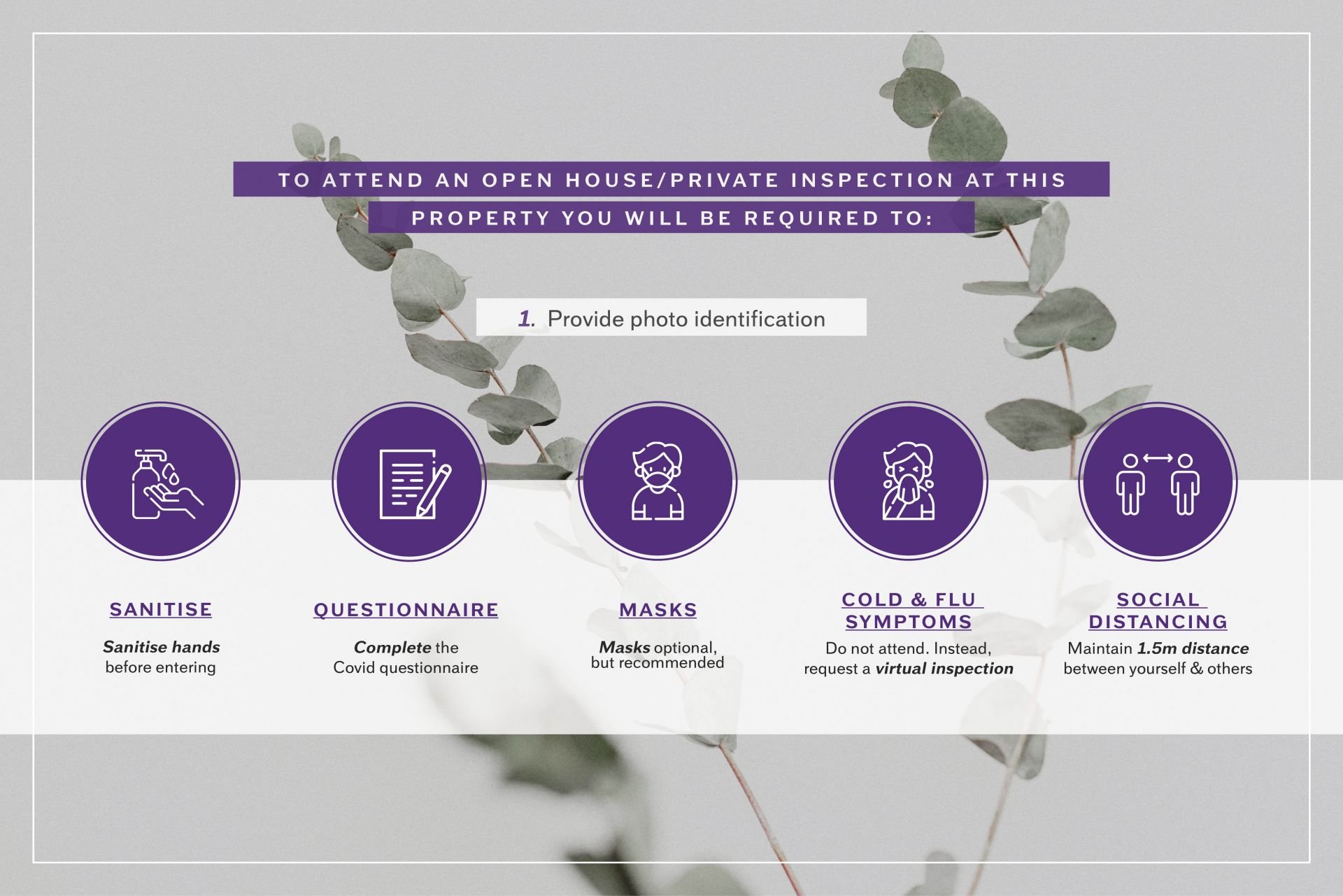 TO ATTEND AN OPEN HOUSE/PRIVATE INSPECTION AT THIS PROPERTY YOU WILL BE REQUIRED TO:

1. Provide photo identification

SANITISE

Sanitise hands before entering

QUESTIONNAIRE

Complete the Covid questionnaire

MASKS

Masks optional, but recommended

COLD & FLU SYMPTOMS

Do not attend. Instead, request a virtual inspection

SOCIAL DISTANCING

Maintain 1.5m distance between yourself & others